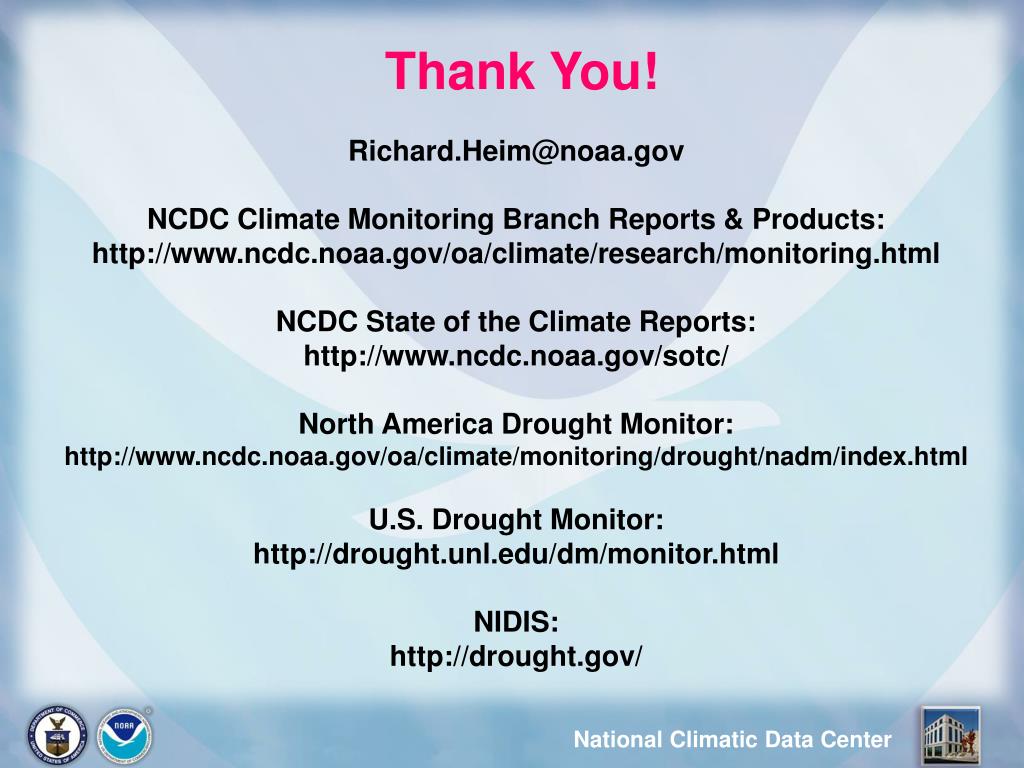 Thank You!

Richard.Heim@noaa.gov

NCDC Climate Monitoring Branch Reports & Products:
http://www.ncdc.noaa.gov/oa/climate/research/monitoring.html

NCDC State of the Climate Reports:
http://www.ncdc.noaa.gov/sotc/

North America Drought Monitor:
http://www.ncdc.noaa.gov/oa/climate/monitoring/drought/nadm/index.html

U.S. Drought Monitor:
http://drought.unl.edu/dm/monitor.html

NIDIS:
http://drought.gov/

NOAA

National Climatic Data Center